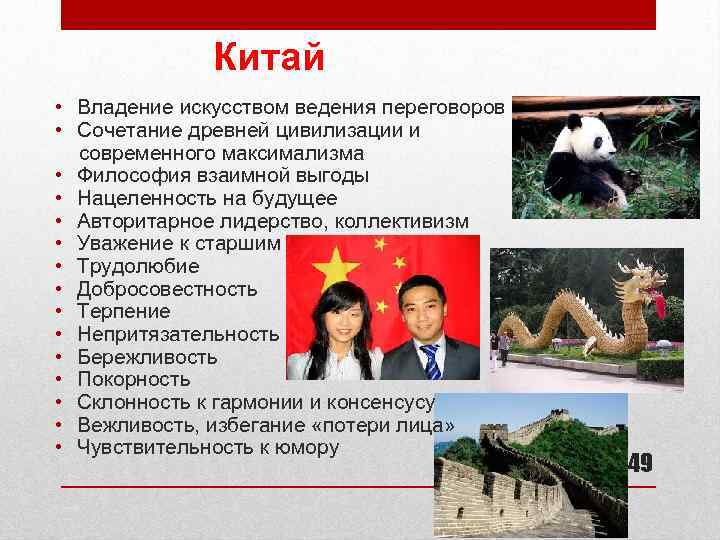 Китай

• Владение искусством ведения переговоров
• Сочетание древней цивилизации и современного максимализма
• Философия взаимной выгоды
• Нацеленность на будущее
• Авторитарное лидерство, коллективизм
• Уважение к старшим
• Трудолюбие
• Добросовестность
• Терпение
• Непритязательность
• Бережливость
• Покорность
• Склонность к гармонии и консенсусу
• Вежливость, избегание «потери лица»
• Чувствительность к юмору

49